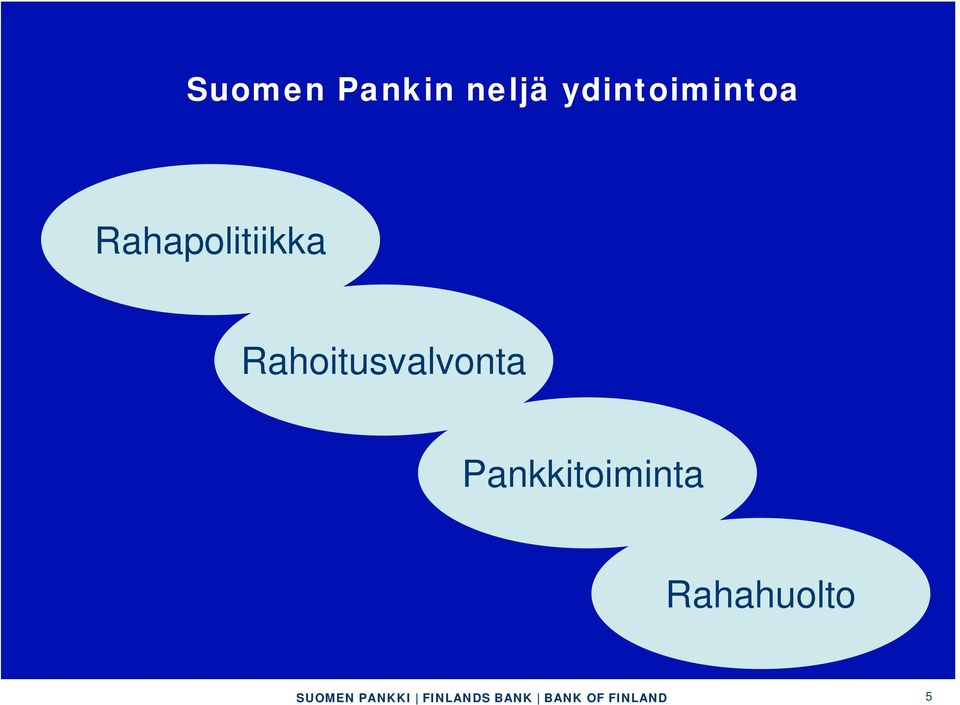 Suomen Pankin neljä ydintoimintoa

Rahapolitiikka

Rahoitusvalvonta

Pankkitoiminta

Rahahuolto

SUOMEN PANKKI | FINLANDS BANK | BANK OF FINLAND

5